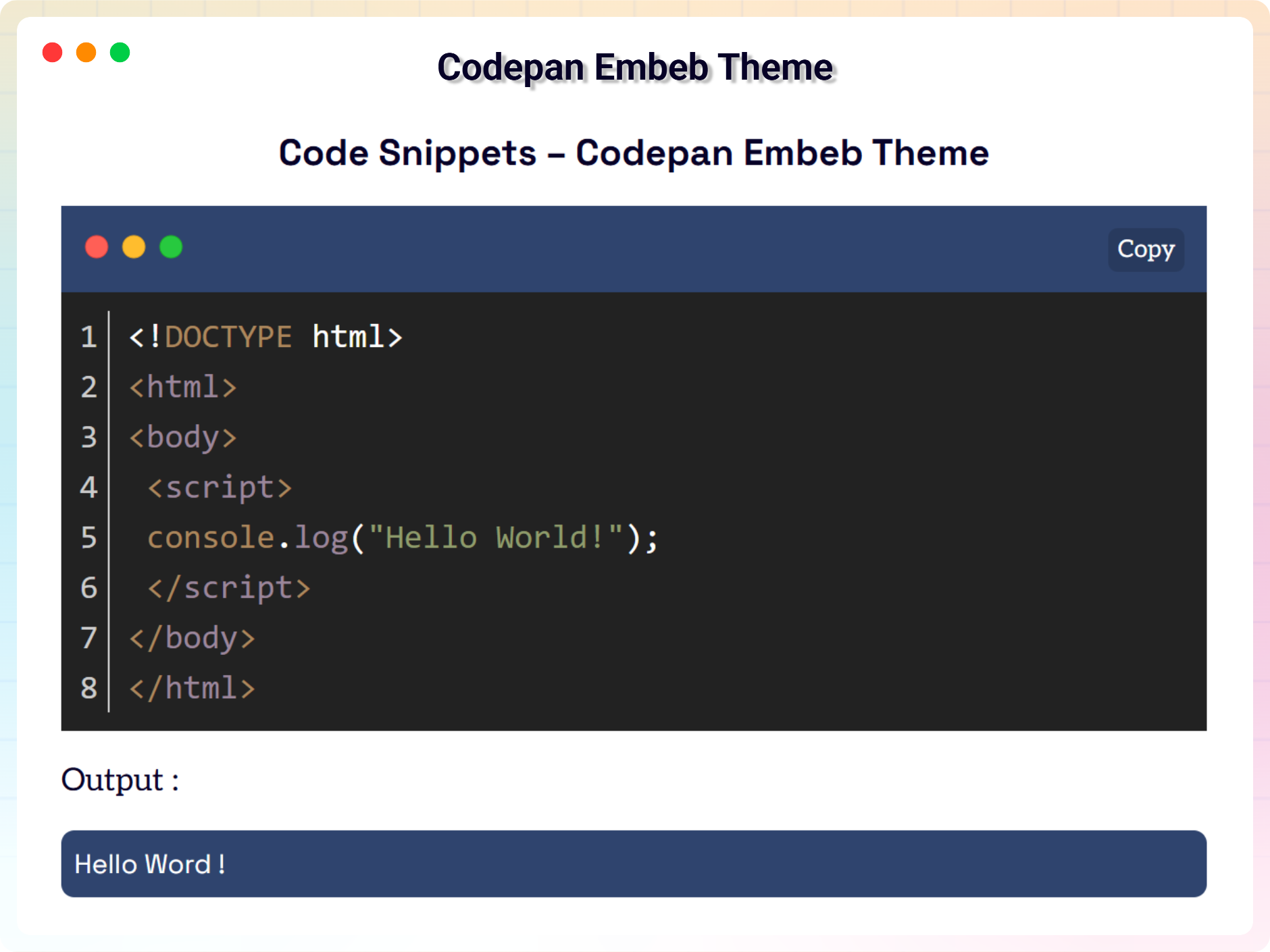 Codepan Embeb Theme

Code Snippets – Codepan Embeb Theme

Copy

1 <!DOCTYPE html>
2 <html>
3 <body>
4  <script>
5  console.log("Hello World!");
6  </script>
7 </body>
8 </html>

Output :

Hello Word !